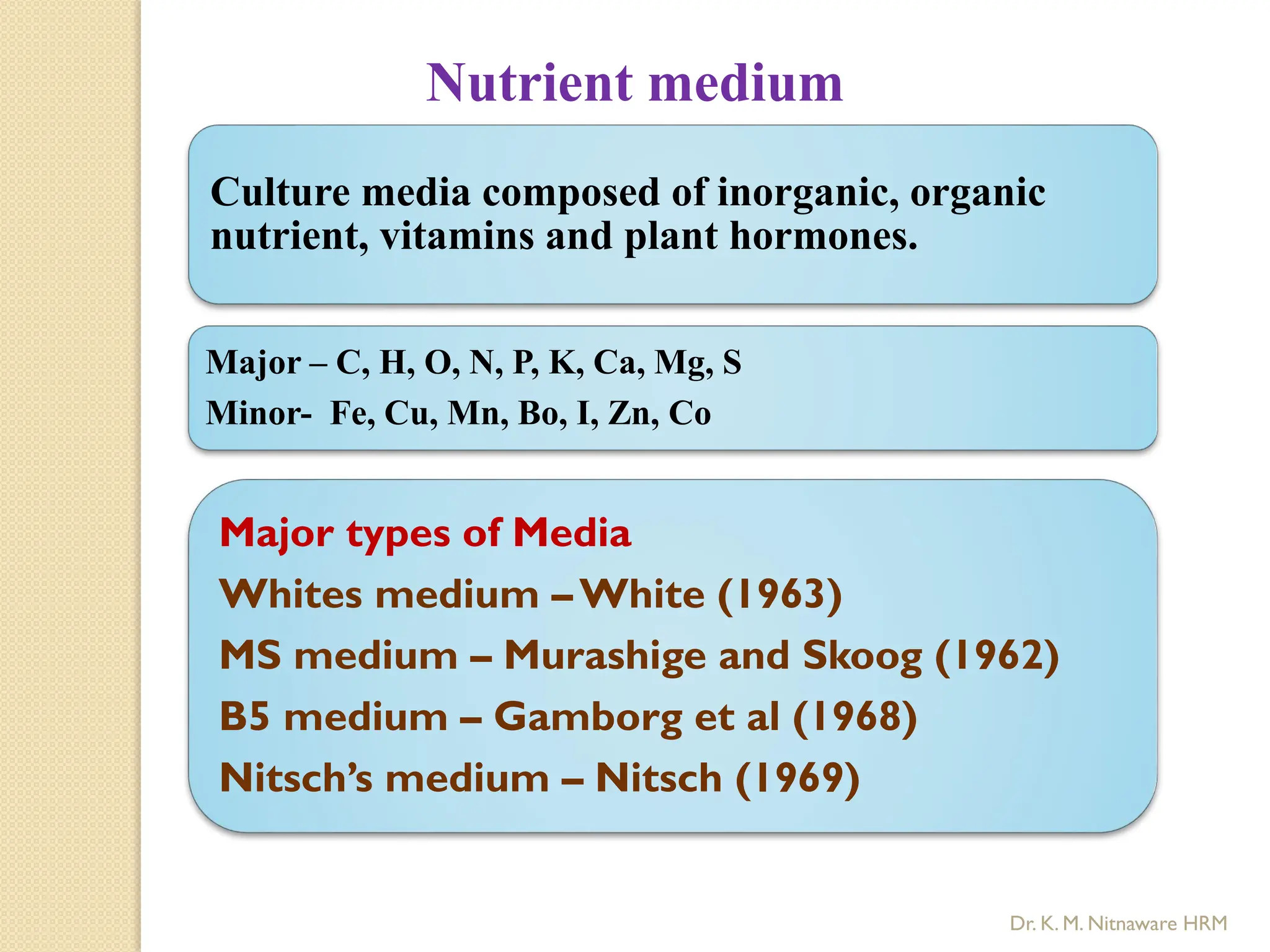 Nutrient medium

Culture media composed of inorganic, organic nutrient, vitamins and plant hormones.

Major – C, H, O, N, P, K, Ca, Mg, S
Minor- Fe, Cu, Mn, Bo, I, Zn, Co

Major types of Media
Whites medium – White (1963)
MS medium – Murashige and Skoog (1962)
B5 medium – Gamborg et al (1968)
Nitsch's medium – Nitsch (1969)

Dr. K. M. Nitnaware HRM